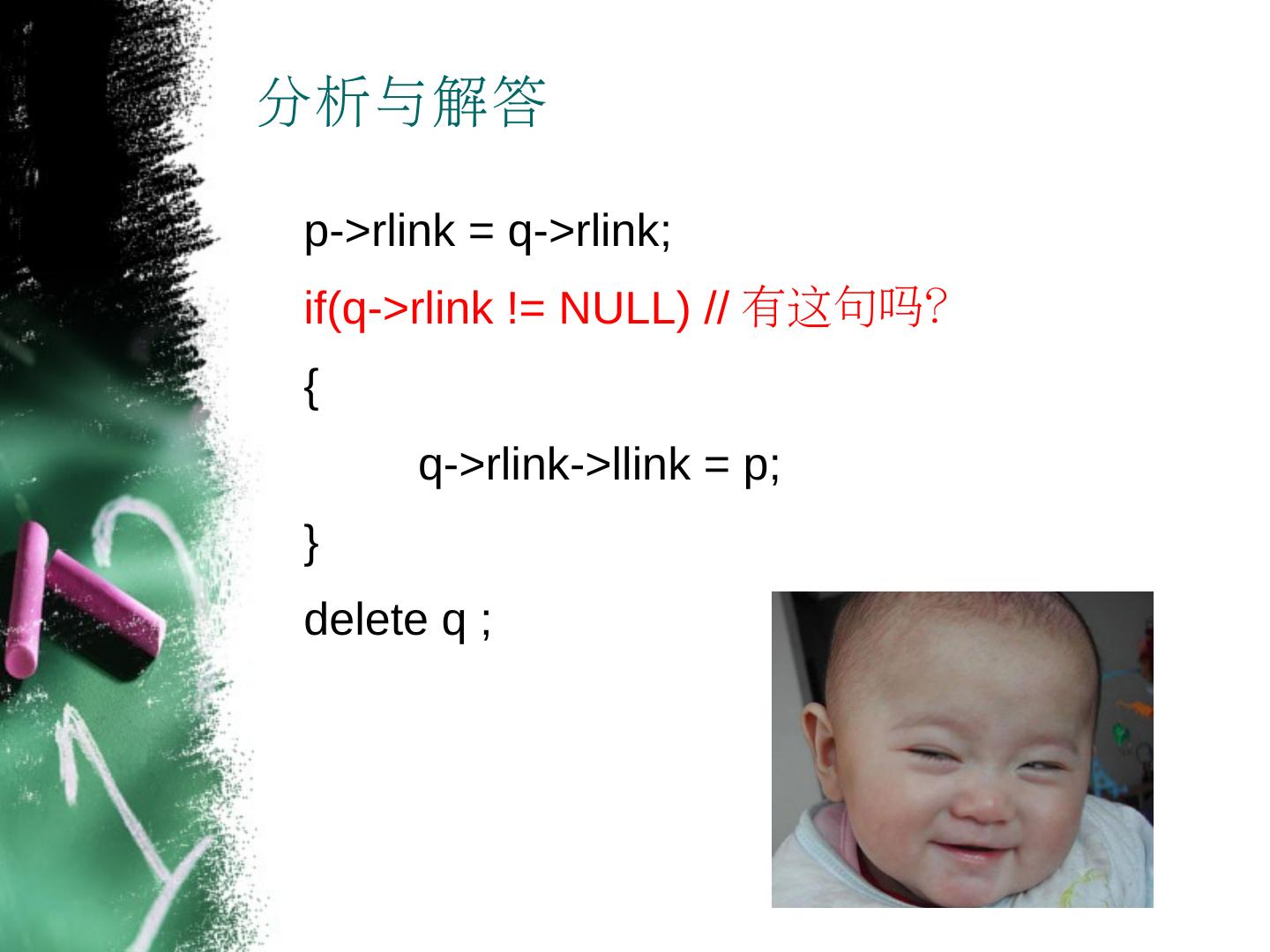 分析与解答

p->rlink = q->rlink;

if(q->rlink != NULL) // 有这句吗?

{

q->rlink->llink = p;

}

delete q ;